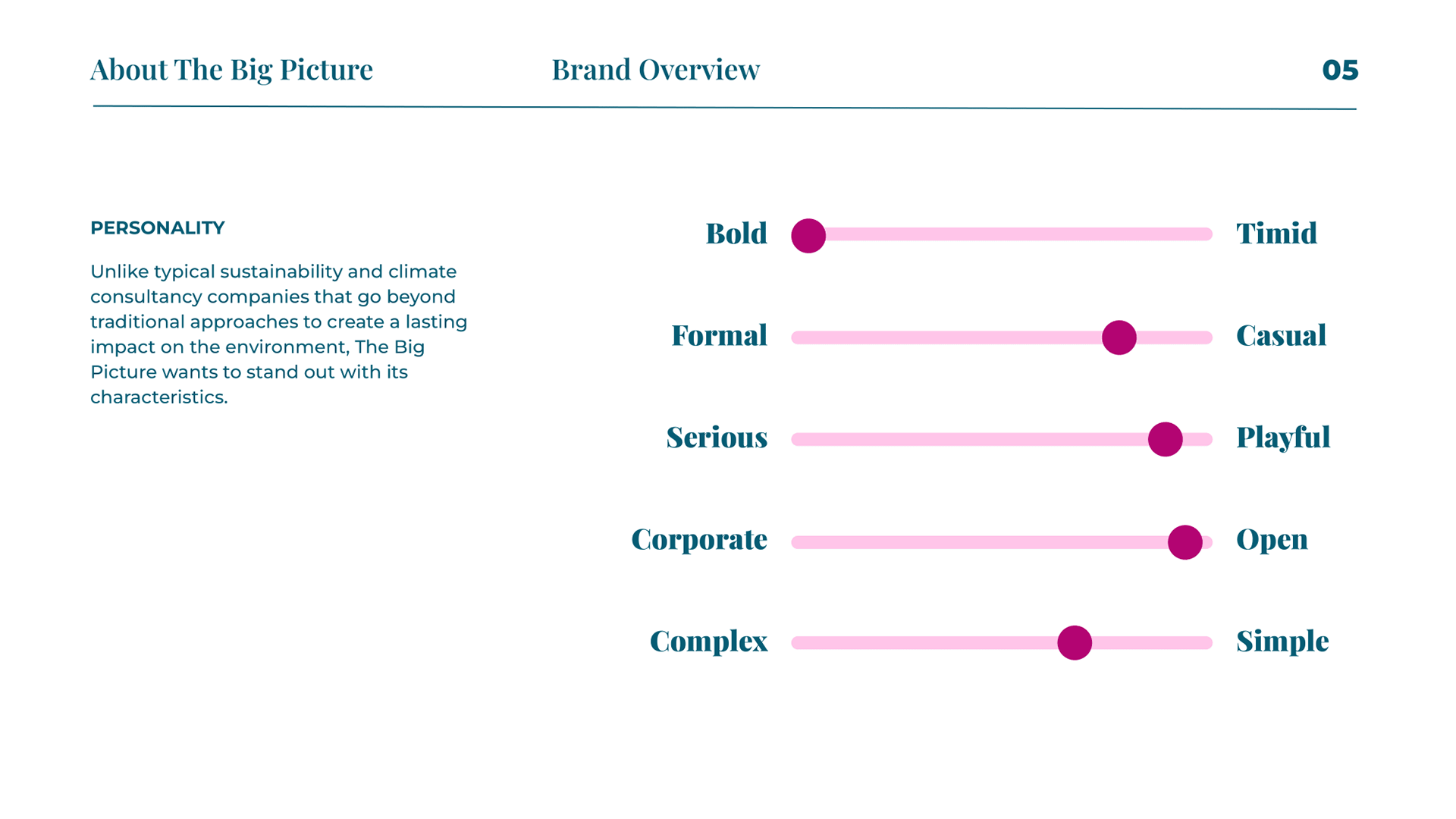 About The Big Picture Brand Overview 05

PERSONALITY

Unlike typical sustainability and climate consultancy companies that go beyond traditional approaches to create a lasting impact on the environment, The Big Picture wants to stand out with its characteristics.

Bold Timid

Formal Casual

Serious Playful

Corporate Open

Complex Simple